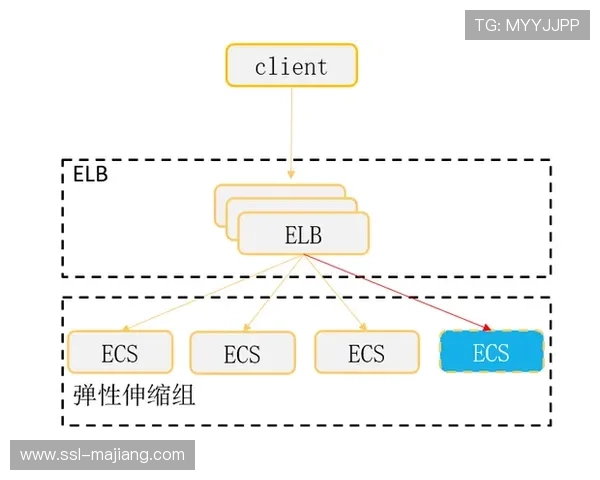 TG: MYYJJPP

client

ELB

ELB

ECS ECS ECS ECS

弹性伸缩组

www.ssl-majiang.com